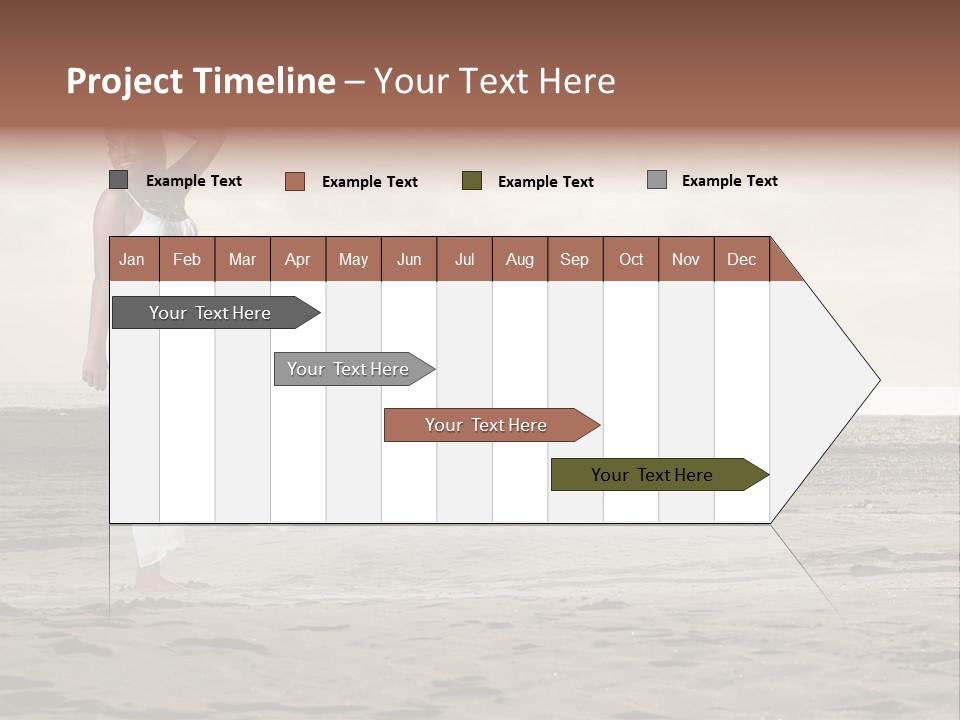 Project Timeline – Your Text Here

Example Text Example Text Example Text Example Text

| Jan | Feb | Mar | Apr | May | Jun | Jul | Aug | Sep | Oct | Nov | Dec |
|---|---|---|---|---|---|---|---|---|---|---|---|

Your Text Here

Your Text Here

Your Text Here

Your Text Here